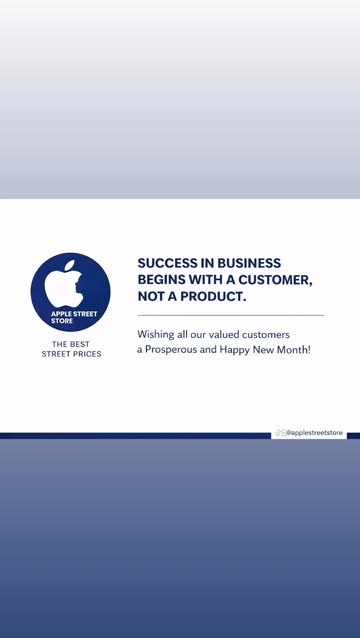 APPLE STREET STORE

THE BEST STREET PRICES

SUCCESS IN BUSINESS BEGINS WITH A CUSTOMER, NOT A PRODUCT.

Wishing all our valued customers a Prosperous and Happy New Month!

@applestreetstore